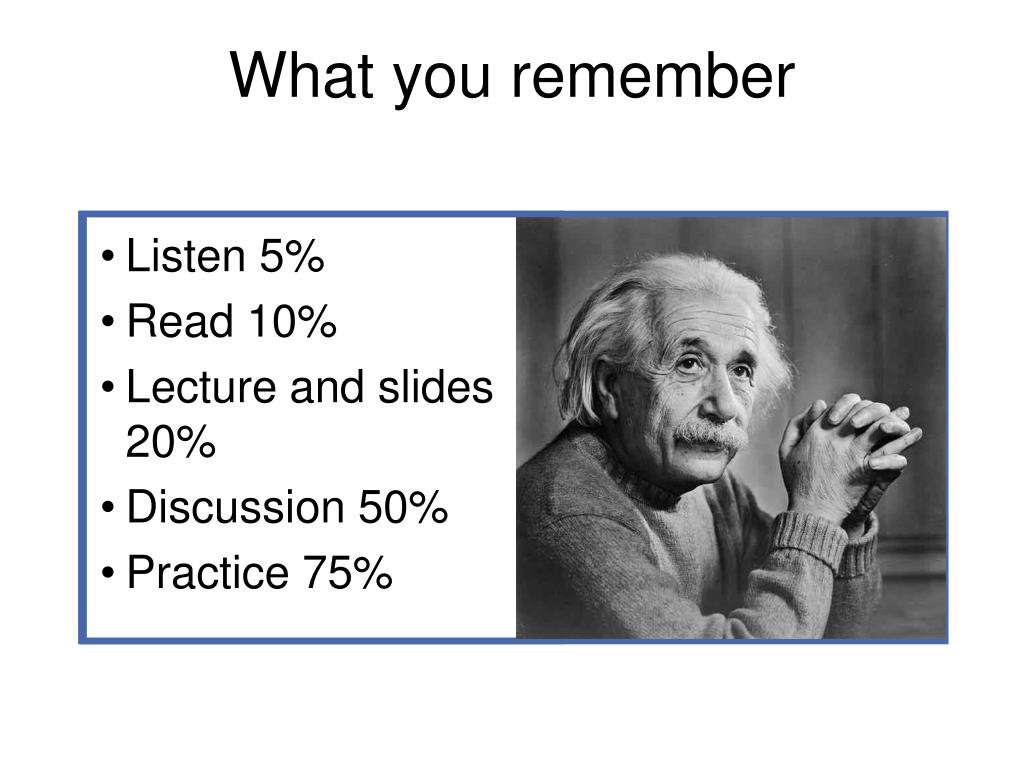 What you remember

• Listen 5%
• Read 10%
• Lecture and slides 20%
• Discussion 50%
• Practice 75%